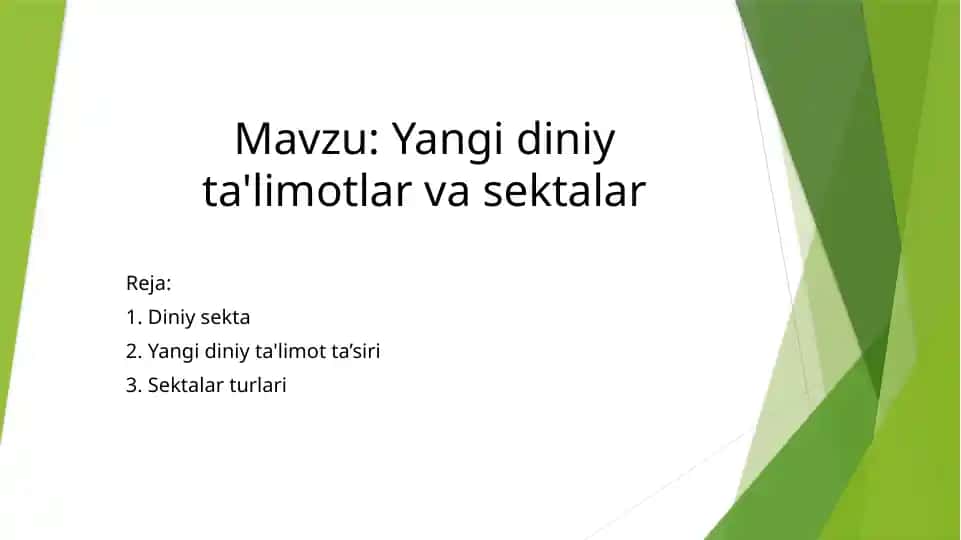 Mavzu: Yangi diniy ta'limotlar va sektalar

Reja:
1. Diniy sekta
2. Yangi diniy ta'limot ta’siri
3. Sektalar turlari